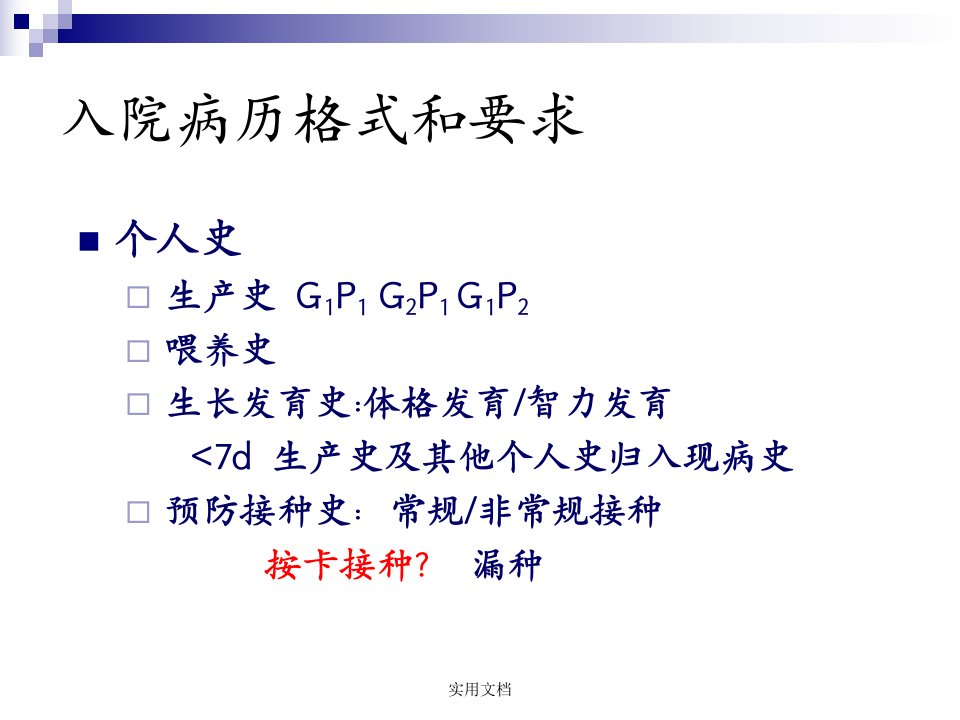 入院病历格式和要求

■ 个人史

□ 生产史 $G_1P_1$ $G_2P_1$ $G_1P_2$

□ 喂养史

□ 生长发育史:体格发育/智力发育

<7d 生产史及其他个人史归入现病史

□ 预防接种史： 常规/非常规接种

按卡接种? 漏种

实用文档